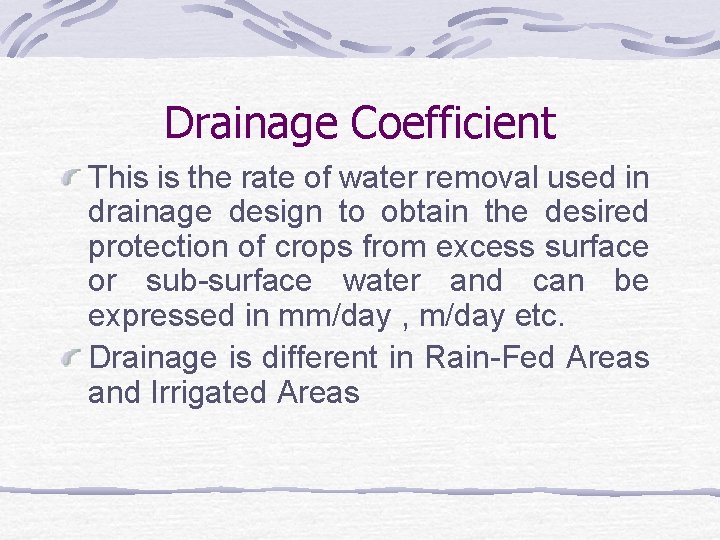 Drainage Coefficient

This is the rate of water removal used in drainage design to obtain the desired protection of crops from excess surface or sub-surface water and can be expressed in mm/day , m/day etc.

Drainage is different in Rain-Fed Areas and Irrigated Areas